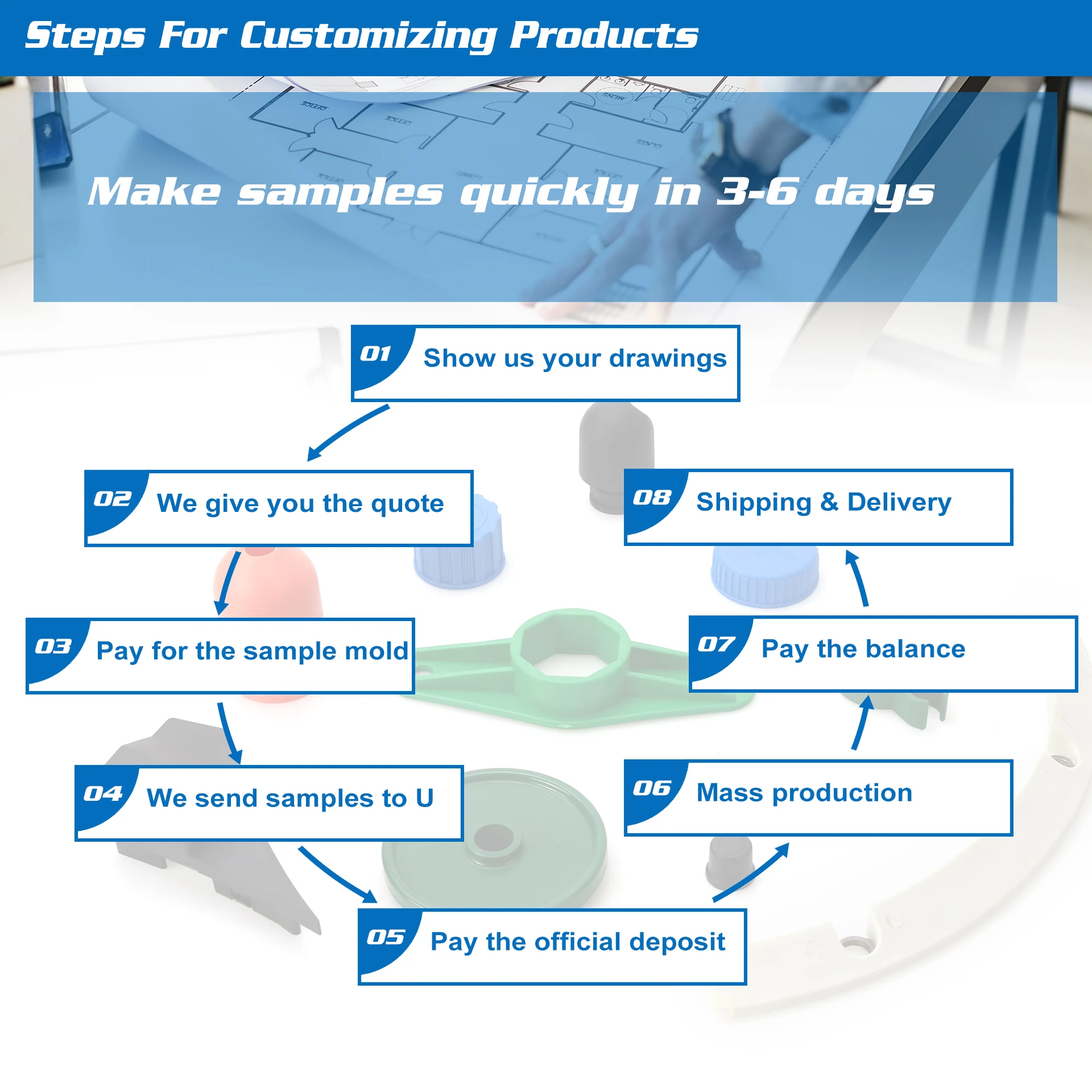 Steps For Customizing Products

Make samples quickly in 3-6 days

01 Show us your drawings

02 We give you the quote

03 Pay for the sample mold

04 We send samples to U

05 Pay the official deposit

06 Mass production

07 Pay the balance

08 Shipping & Delivery